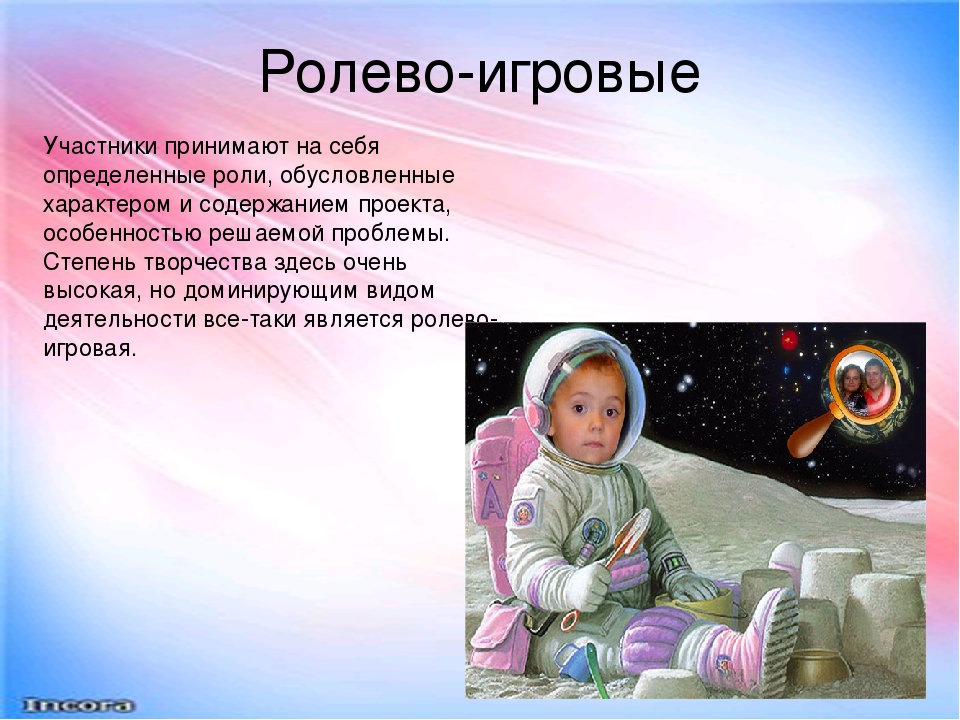 Ролево-игровые

Участники принимают на себя определенные роли, обусловленные характером и содержанием проекта, особенностью решаемой проблемы. Степень творчества здесь очень высокая, но доминирующим видом деятельности все-таки является ролево-игровая.

Incora